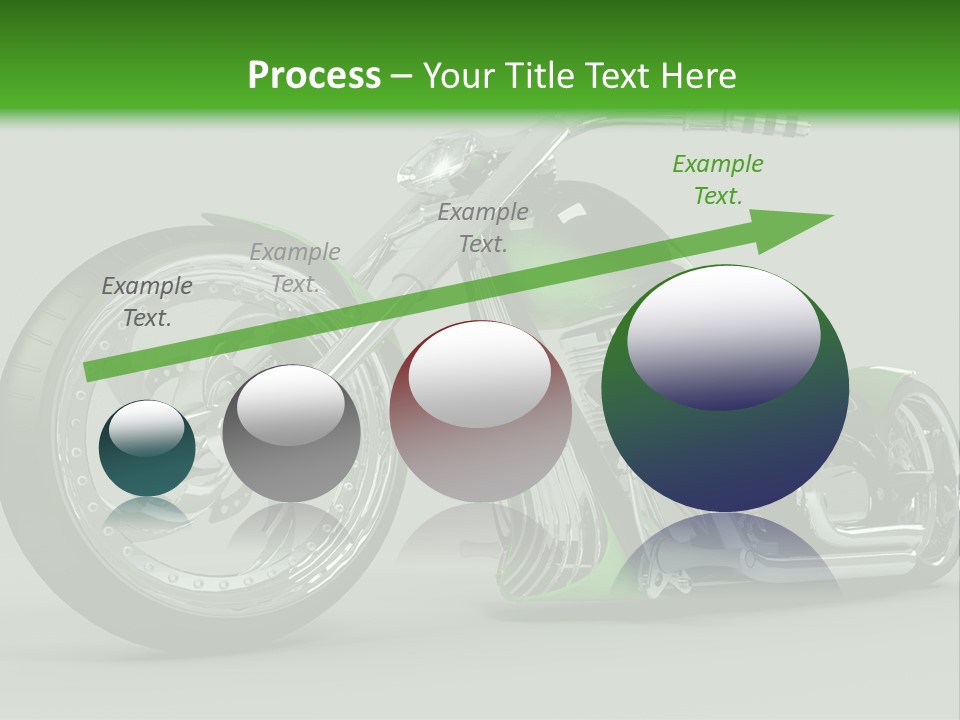 Process – Your Title Text Here

Example Text.

Example Text.

Example Text.

Example Text.